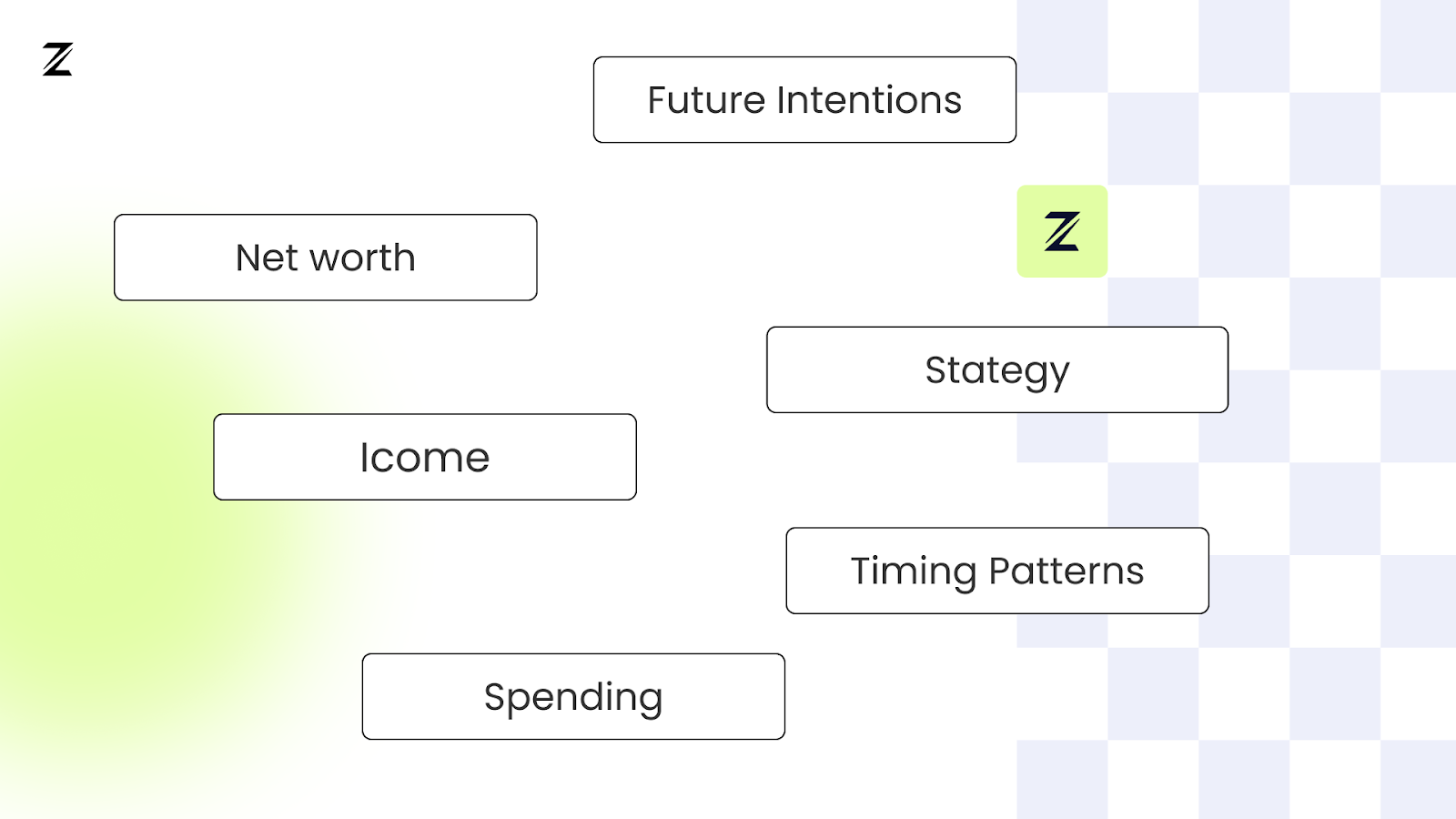 Future Intentions

Net worth

Stategy

Icome

Timing Patterns

Spending